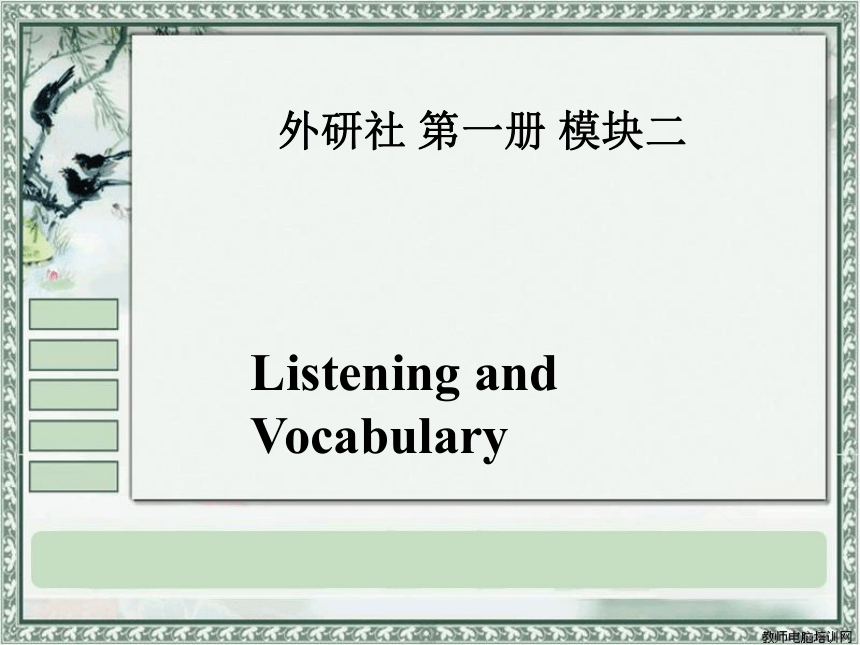 外研社 第一册 模块二

Listening and Vocabulary

教师电脑培训网